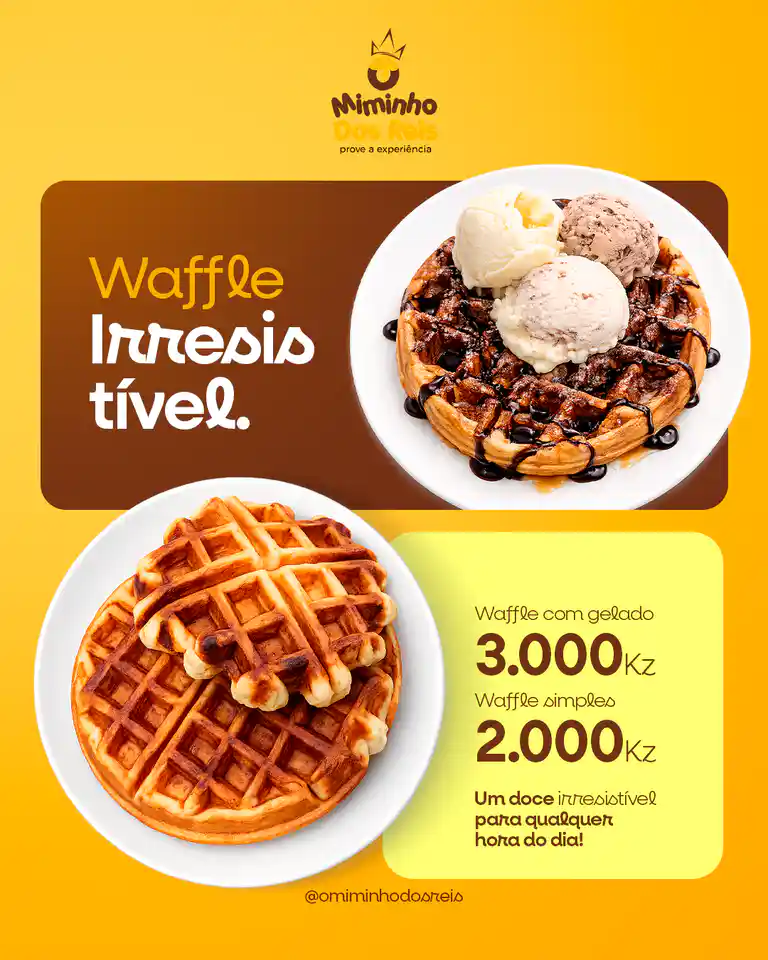 Miminho
Dos Reis
prove a experiência

Waffle
Irresis
tível.

Waffle com gelado
3.000Kz
Waffle simples
2.000Kz

Um doce irresistível para qualquer hora do dia!

@omiminhodosreis